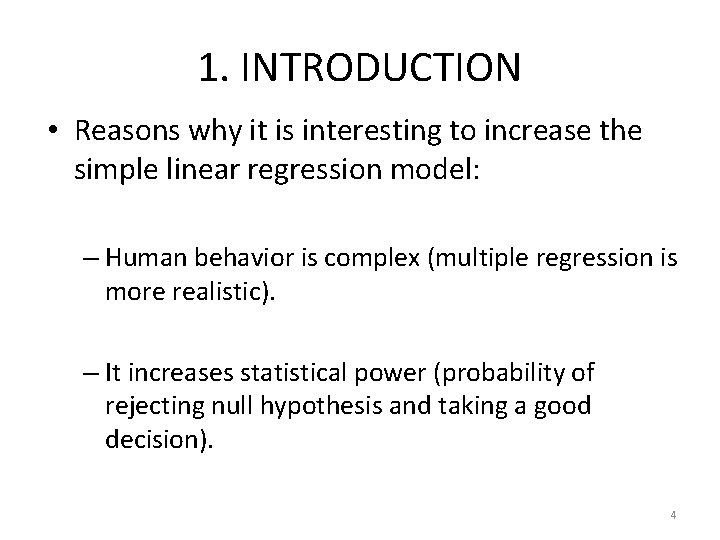 1. INTRODUCTION

• Reasons why it is interesting to increase the simple linear regression model:

– Human behavior is complex (multiple regression is more realistic).

– It increases statistical power (probability of rejecting null hypothesis and taking a good decision).

4